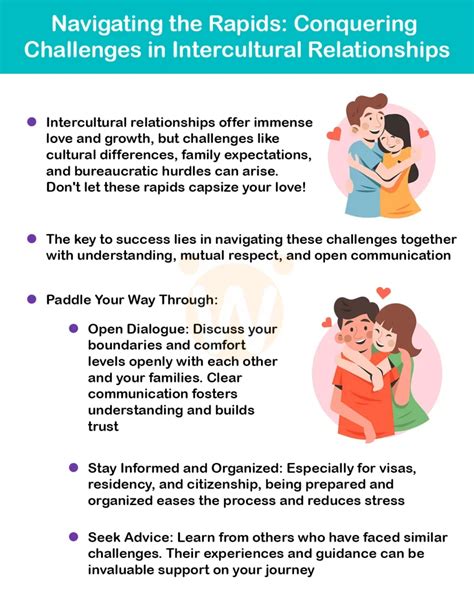 Navigating the Rapids: Conquering Challenges in Intercultural Relationships

- Intercultural relationships offer immense love and growth, but challenges like cultural differences, family expectations, and bureaucratic hurdles can arise. Don't let these rapids capsize your love!

- The key to success lies in navigating these challenges together with understanding, mutual respect, and open communication

- Paddle Your Way Through:

  - Open Dialogue: Discuss your boundaries and comfort levels openly with each other and your families. Clear communication fosters understanding and builds trust

  - Stay Informed and Organized: Especially for visas, residency, and citizenship, being prepared and organized eases the process and reduces stress

  - Seek Advice: Learn from others who have faced similar challenges. Their experiences and guidance can be invaluable support on your journey